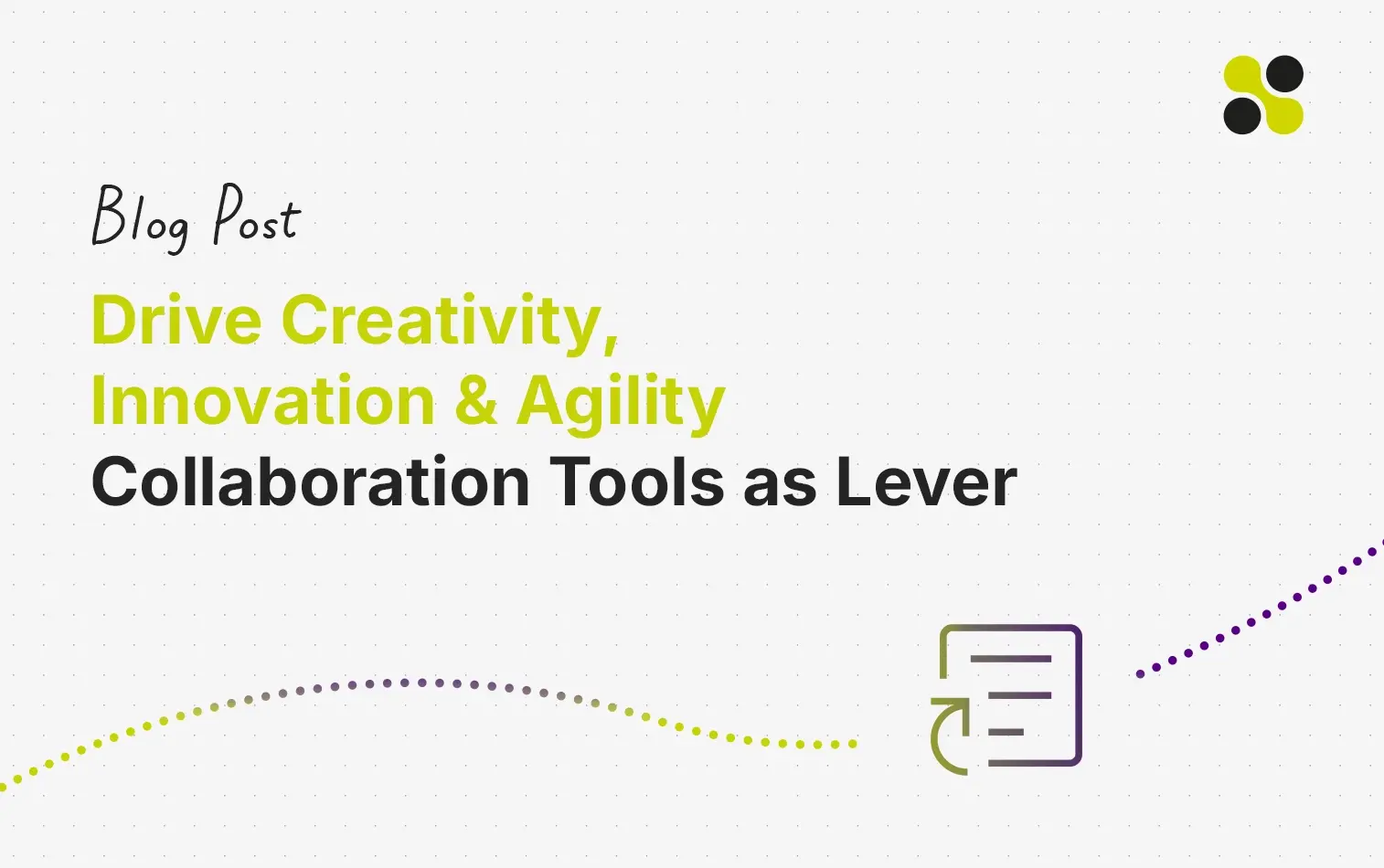 Blog Post

Drive Creativity, Innovation & Agility
Collaboration Tools as Lever